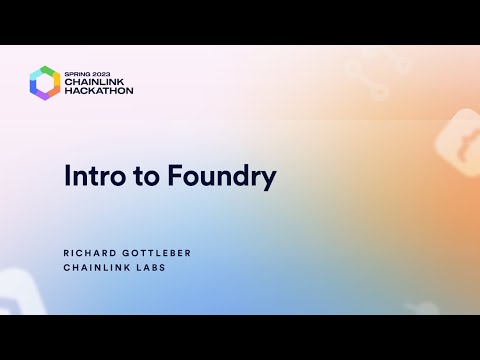 SPRING 2023
CHAINLINK
HACKATHON

Intro to Foundry

RICHARD GOTTLEBER
CHAINLINK LABS